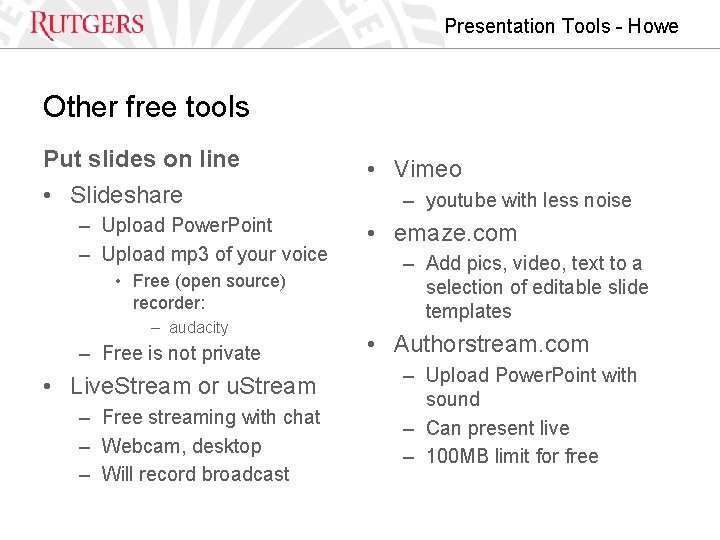 RUTGERS

Presentation Tools - Howe

Other free tools

Put slides on line

• Slideshare
– Upload PowerPoint
– Upload mp3 of your voice
• Free (open source) recorder:
– audacity
– Free is not private
• LiveStream or uStream
– Free streaming with chat
– Webcam, desktop
– Will record broadcast

• Vimeo
– youtube with less noise
• emaze.com
– Add pics, video, text to a selection of editable slide templates
• Authorstream.com
– Upload PowerPoint with sound
– Can present live
– 100MB limit for free